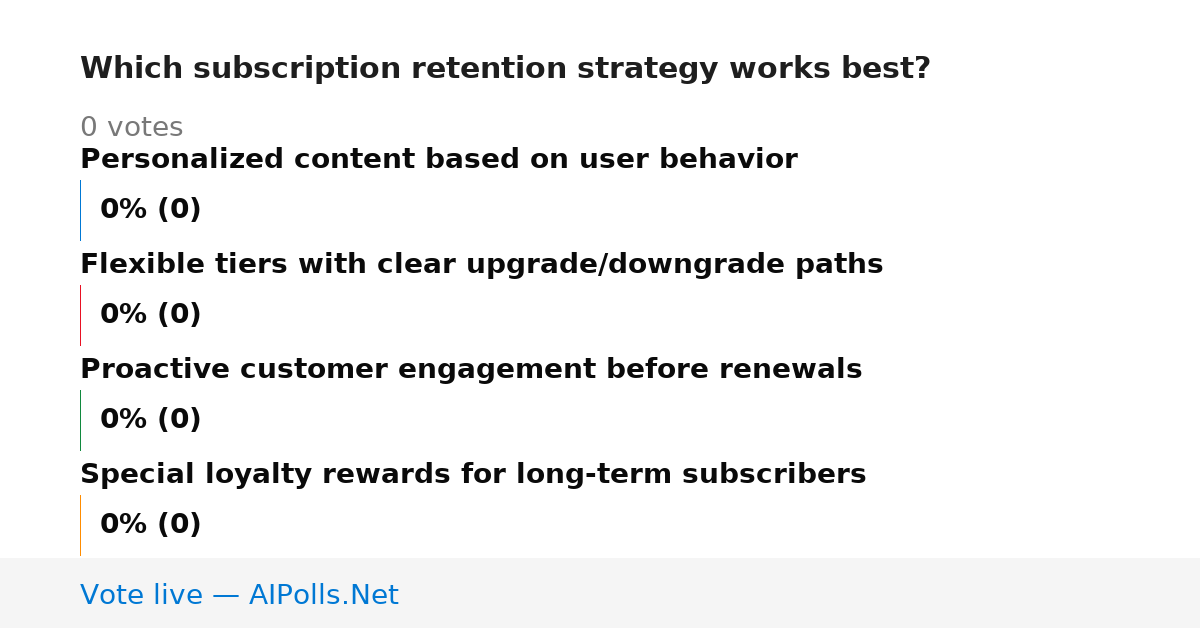 Which subscription retention strategy works best?

0 votes

Personalized content based on user behavior

0% (0)

Flexible tiers with clear upgrade/downgrade paths

0% (0)

Proactive customer engagement before renewals

0% (0)

Special loyalty rewards for long-term subscribers

0% (0)

Vote live — AIPolls.Net